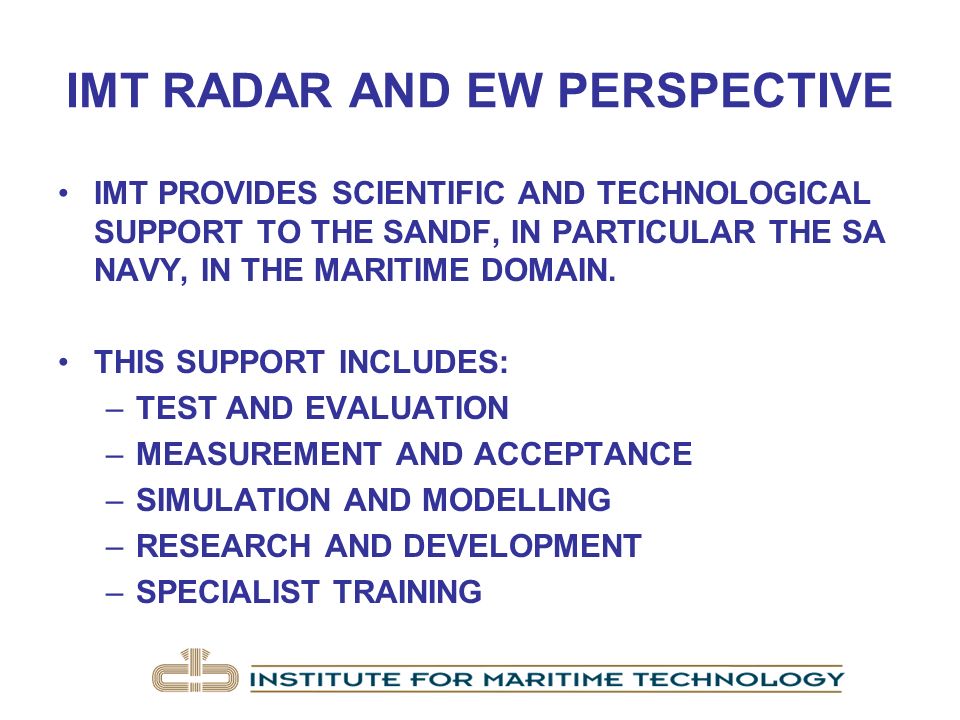 IMT RADAR AND EW PERSPECTIVE

• IMT PROVIDES SCIENTIFIC AND TECHNOLOGICAL SUPPORT TO THE SANDF, IN PARTICULAR THE SA NAVY, IN THE MARITIME DOMAIN.

• THIS SUPPORT INCLUDES:
– TEST AND EVALUATION
– MEASUREMENT AND ACCEPTANCE
– SIMULATION AND MODELLING
– RESEARCH AND DEVELOPMENT
– SPECIALIST TRAINING

INSTITUTE FOR MARITIME TECHNOLOGY